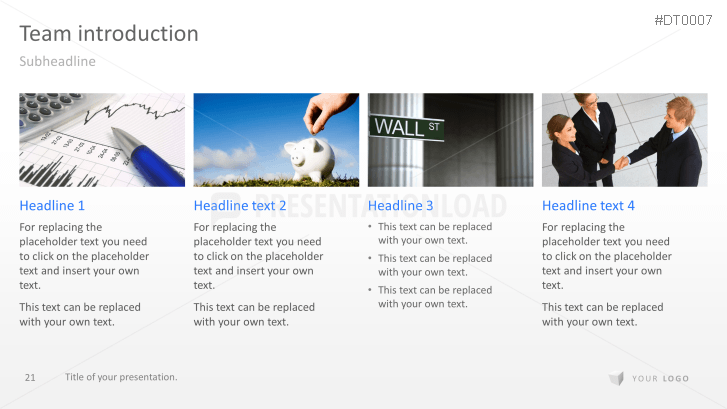 #DT0007

Team introduction

Subheadline

WALL ST

PRESENTATIONLOAD

Headline 1

For replacing the placeholder text you need to click on the placeholder text and insert your own text.

This text can be replaced with your own text.

Headline text 2

For replacing the placeholder text you need to click on the placeholder text and insert your own text.

This text can be replaced with your own text.

Headline 3

• This text can be replaced with your own text.
• This text can be replaced with your own text.
• This text can be replaced with your own text.

Headline text 4

For replacing the placeholder text you need to click on the placeholder text and insert your own text.

This text can be replaced with your own text.

21 Title of your presentation.

YOUR LOGO